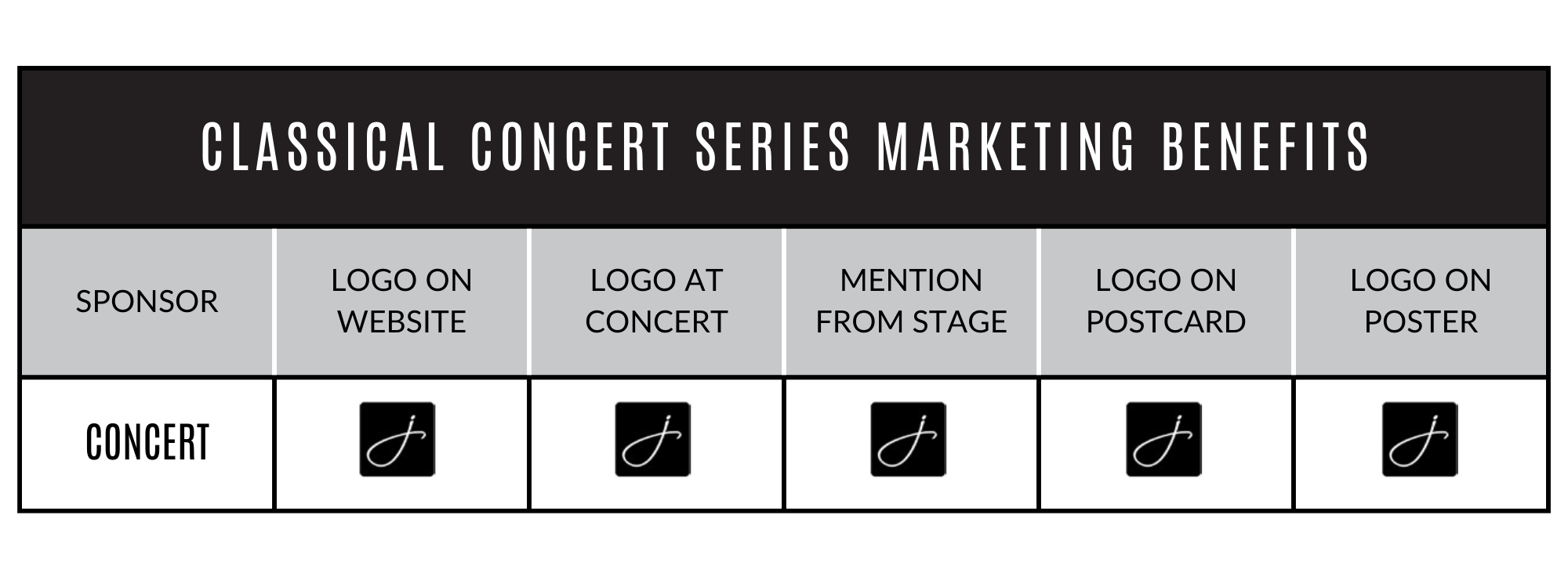 CLASSICAL CONCERT SERIES MARKETING BENEFITS

| SPONSOR | LOGO ON WEBSITE | LOGO AT CONCERT | MENTION FROM STAGE | LOGO ON POSTCARD | LOGO ON POSTER |
|---|---|---|---|---|---|
| CONCERT | j | j | j | j | j |